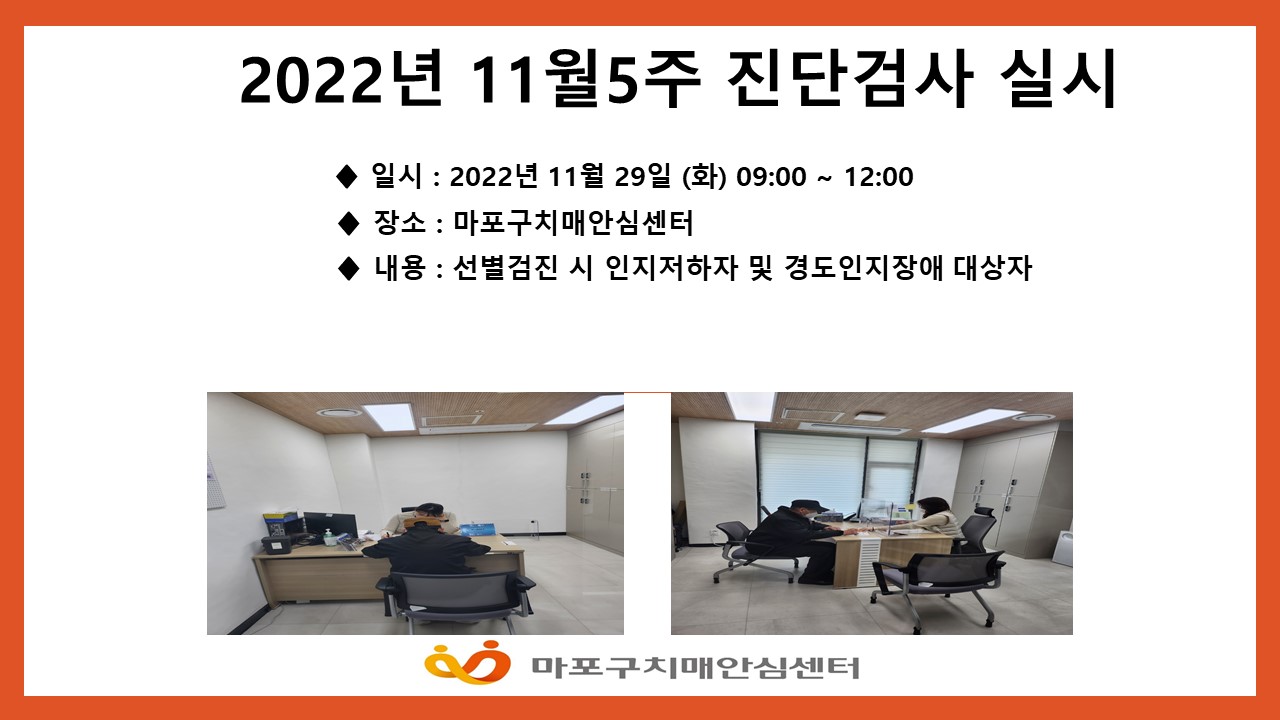 2022년 11월5주 진단검사 실시

◆ 일시 : 2022년 11월 29일 (화) 09:00 ~ 12:00

◆ 장소 : 마포구치매안심센터

◆ 내용 : 선별검진 시 인지저하자 및 경도인지장애 대상자

마포구치매안심센터